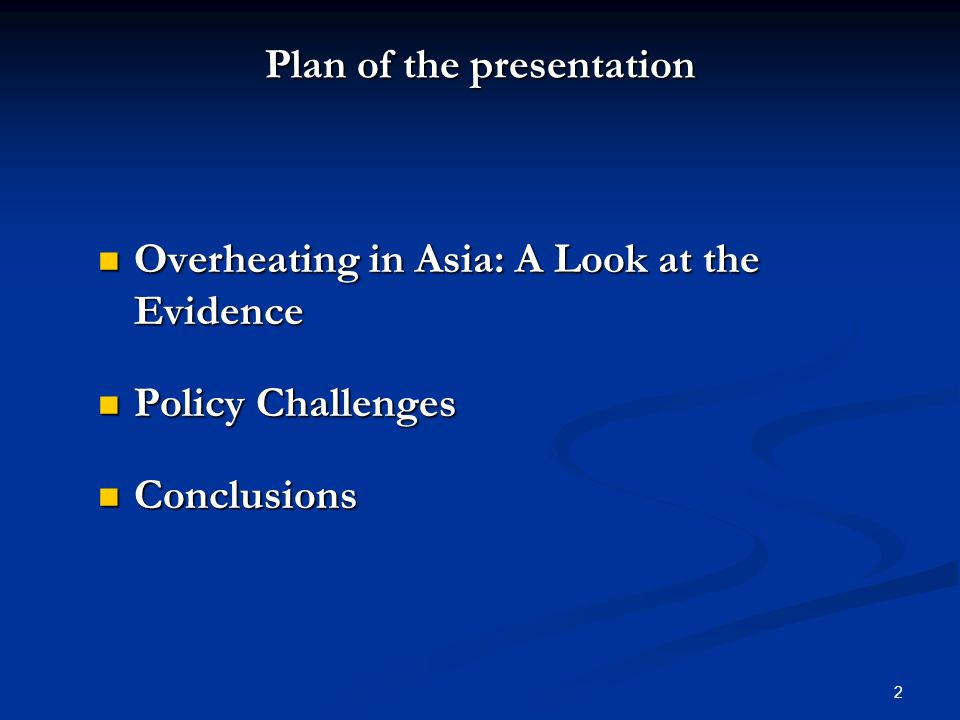 Plan of the presentation

- Overheating in Asia: A Look at the Evidence
- Policy Challenges
- Conclusions

2